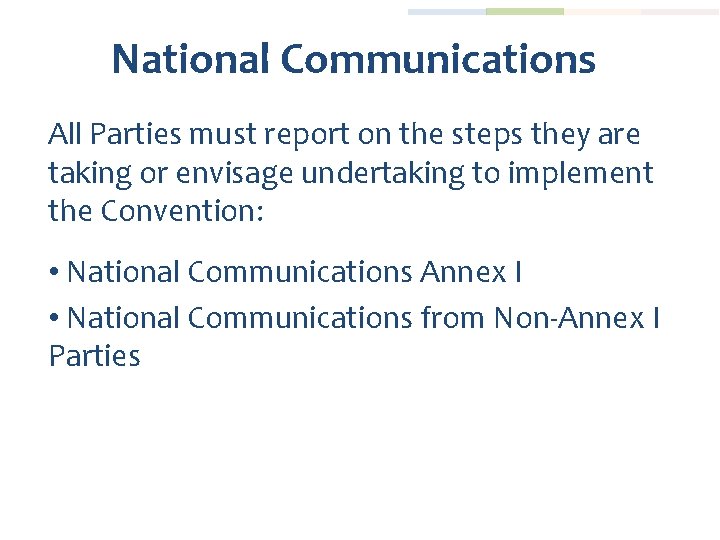 National Communications

All Parties must report on the steps they are taking or envisage undertaking to implement the Convention:

• National Communications Annex I

• National Communications from Non-Annex I Parties